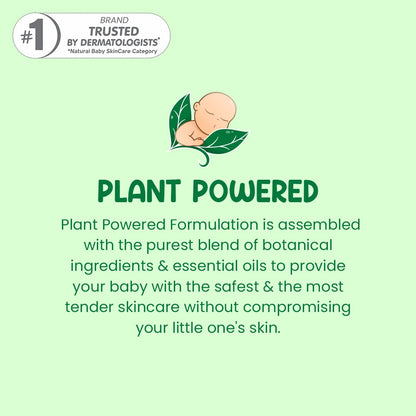 #1 BRAND TRUSTED BY DERMATOLOGISTS*
*Natural Baby SkinCare Category

PLANT POWERED

Plant Powered Formulation is assembled with the purest blend of botanical ingredients & essential oils to provide your baby with the safest & the most tender skincare without compromising your little one's skin.